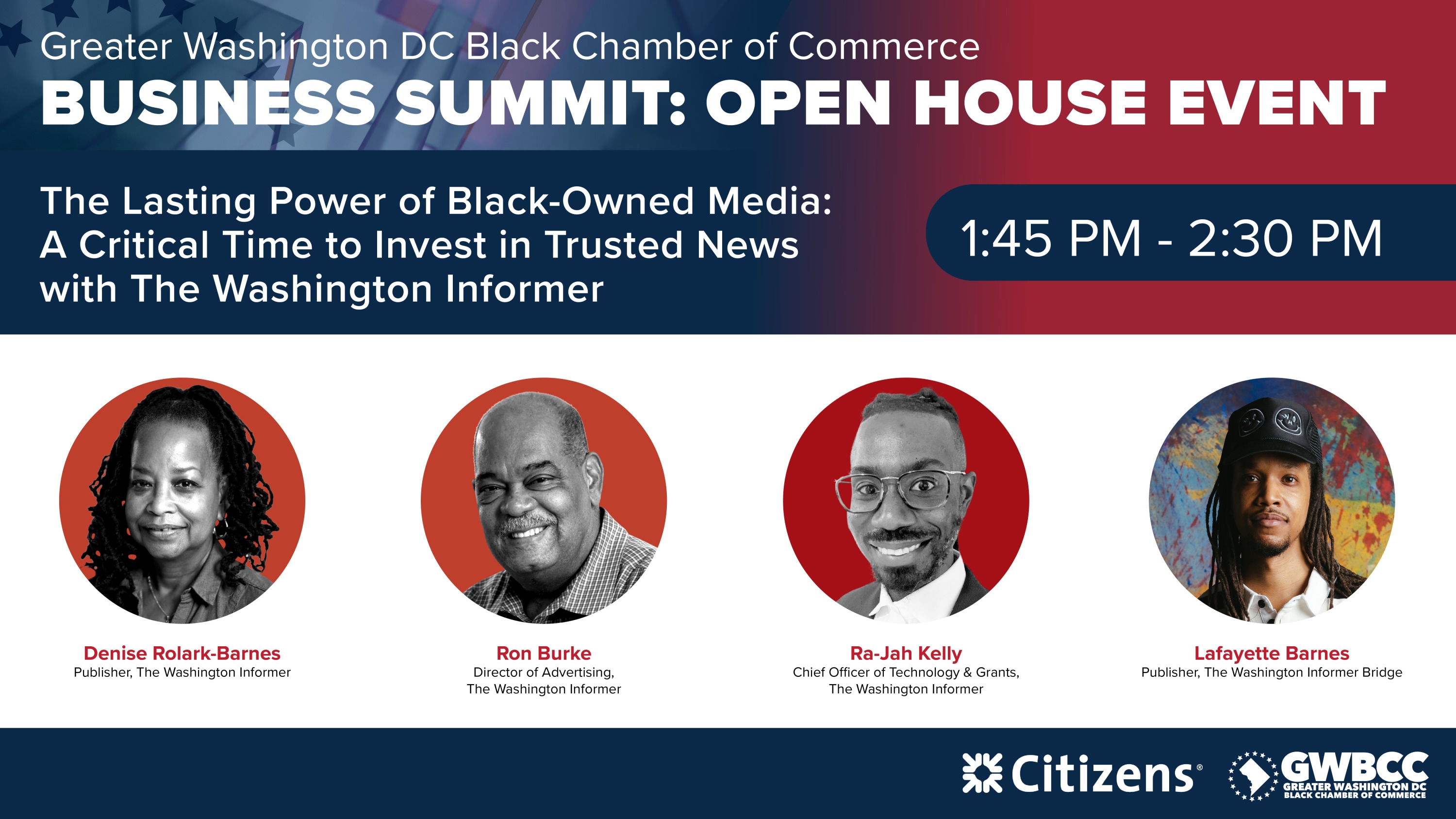 Greater Washington DC Black Chamber of Commerce
BUSINESS SUMMIT: OPEN HOUSE EVENT

The Lasting Power of Black-Owned Media: A Critical Time to Invest in Trusted News with The Washington Informer

1:45 PM - 2:30 PM

Denise Rolark-Barnes
Publisher, The Washington Informer

Ron Burke
Director of Advertising, The Washington Informer

Ra-Jah Kelly
Chief Officer of Technology & Grants, The Washington Informer

Lafayette Barnes
Publisher, The Washington Informer Bridge

Citizens®

GWBCC
GREATER WASHINGTON DC BLACK CHAMBER OF COMMERCE